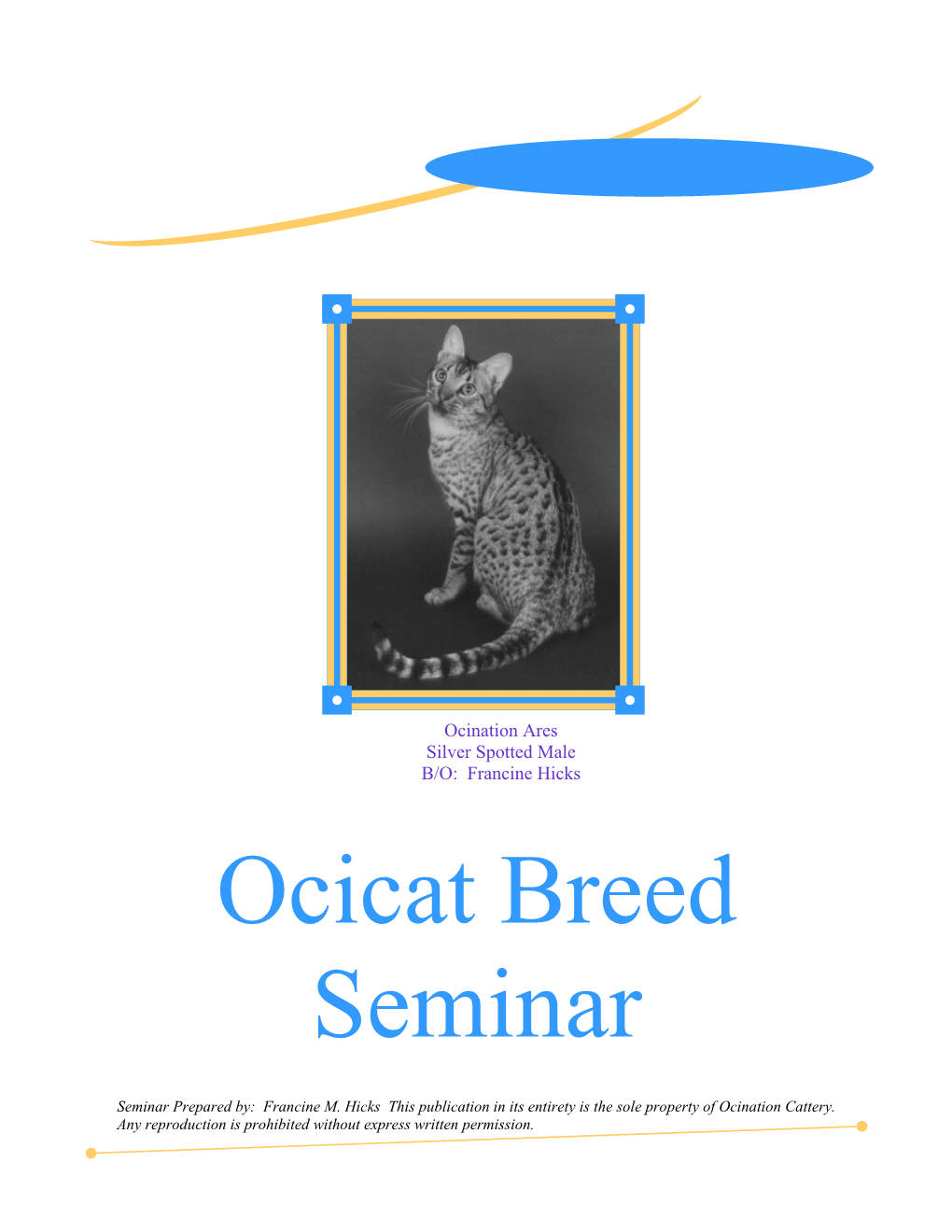 Ocination Ares
Silver Spotted Male
B/O: Francine Hicks

Ocicat Breed Seminar

Seminar Prepared by: Francine M. Hicks This publication in its entirety is the sole property of Ocination Cattery. Any reproduction is prohibited without express written permission.